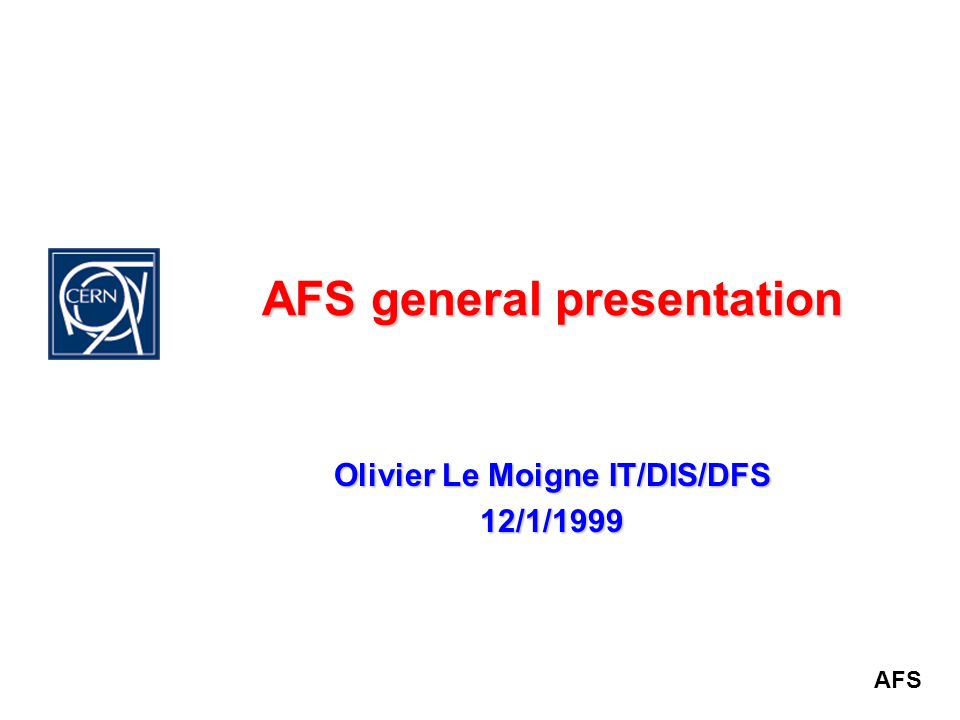 CERN

AFS general presentation

Olivier Le Moigne IT/DIS/DFS
12/1/1999

AFS